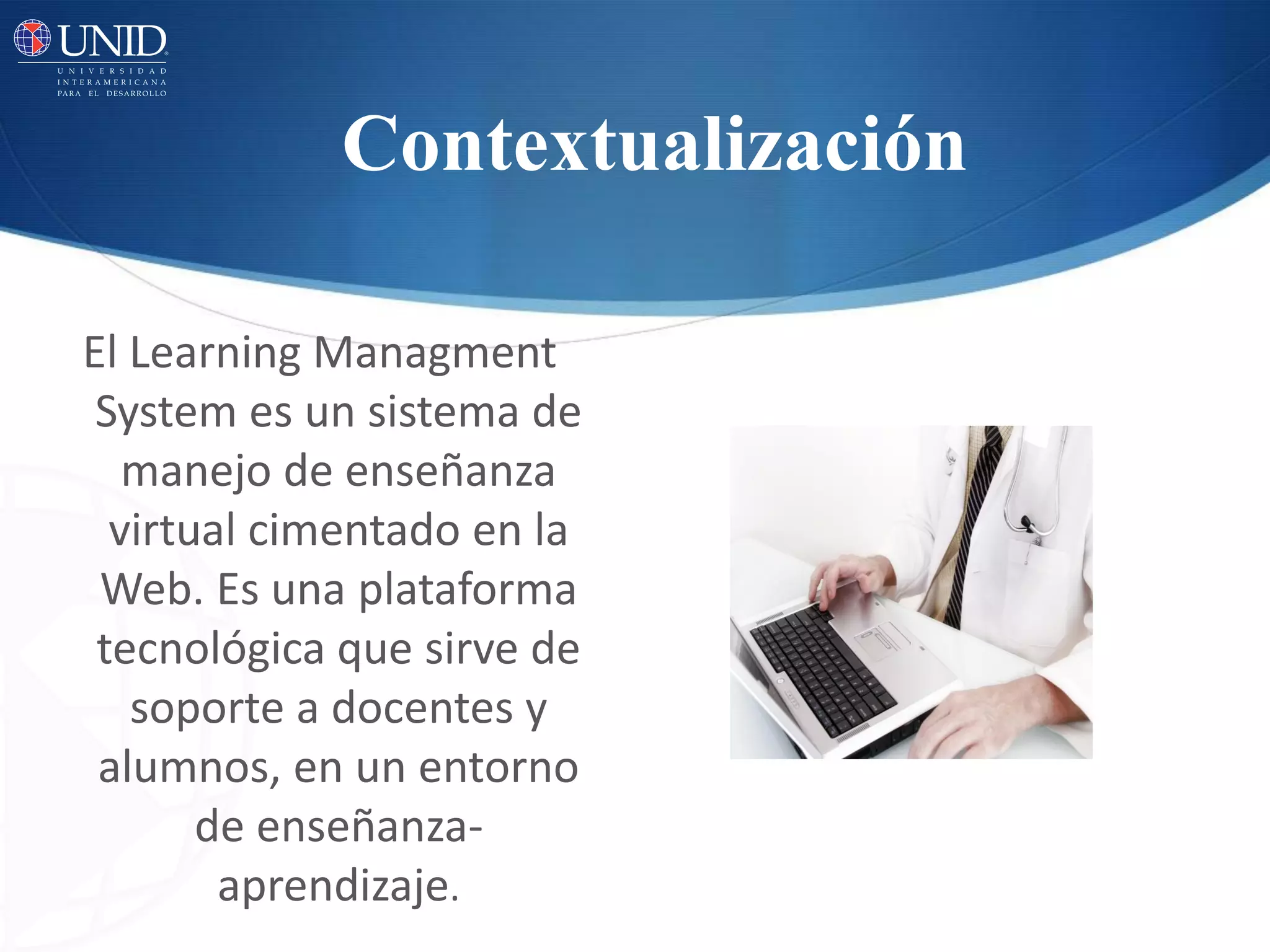 UNID
UNIVERSIDAD INTERAMERICANA PARA EL DESARROLLO

Contextualización

El Learning Managment System es un sistema de manejo de enseñanza virtual cimentado en la Web. Es una plataforma tecnológica que sirve de soporte a docentes y alumnos, en un entorno de enseñanza-aprendizaje.